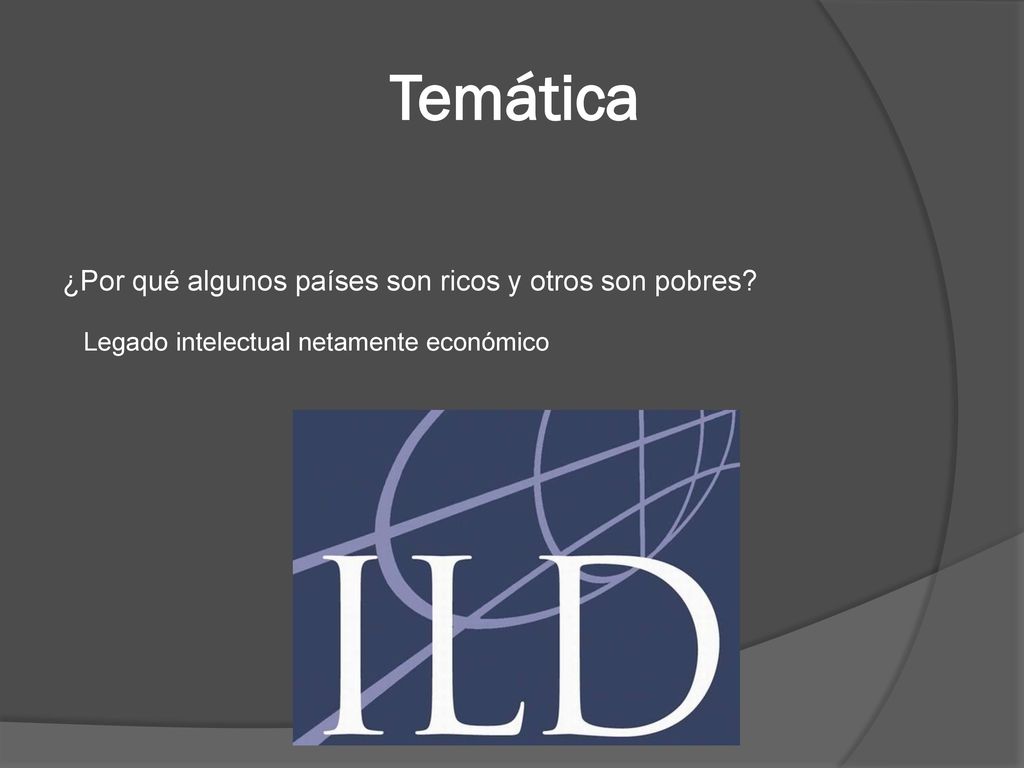 Temática

¿Por qué algunos países son ricos y otros son pobres?

Legado intelectual netamente económico

ILD